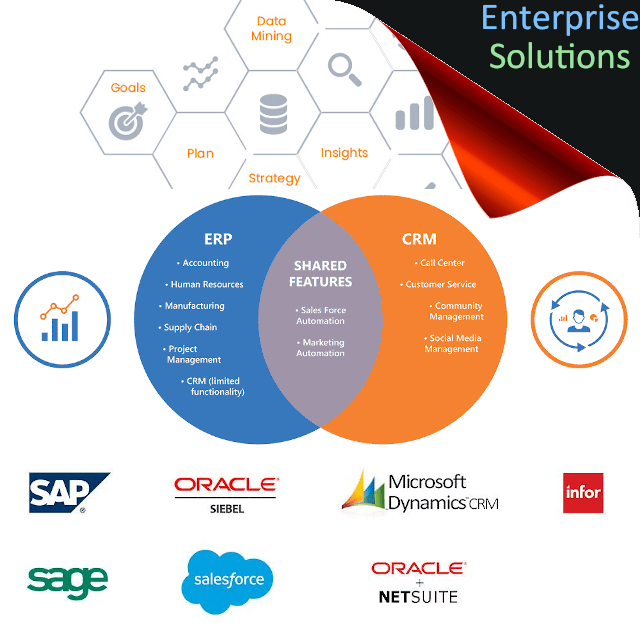 Enterprise Solutions

Data Mining

Goals

Plan

Insights

Strategy

ERP
• Accounting
• Human Resources
• Manufacturing
• Supply Chain
• Project Management
• CRM (limited functionality)

SHARED FEATURES
• Sales Force Automation
• Marketing Automation

CRM
• Call Center
• Customer Service
• Community Management
• Social Media Management

SAP

ORACLE SIEBEL

Microsoft Dynamics CRM

infor

sage

salesforce

ORACLE + NETSUITE